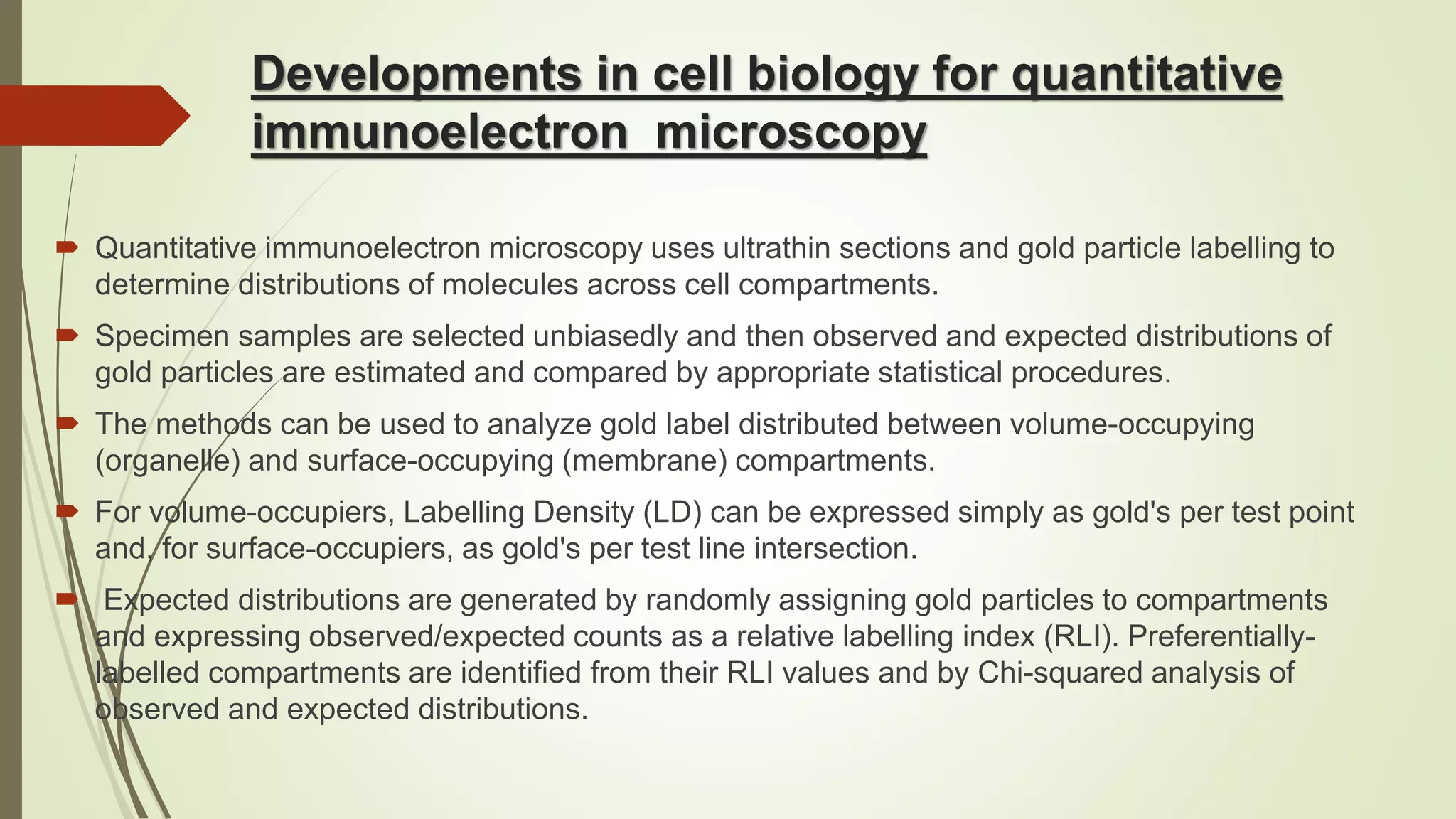 Developments in cell biology for quantitative immunoelectron microscopy

Quantitative immunoelectron microscopy uses ultrathin sections and gold particle labelling to determine distributions of molecules across cell compartments.

Specimen samples are selected unbiasedly and then observed and expected distributions of gold particles are estimated and compared by appropriate statistical procedures.

The methods can be used to analyze gold label distributed between volume-occupying (organelle) and surface-occupying (membrane) compartments.

For volume-occupiers, Labelling Density (LD) can be expressed simply as gold's per test point and, for surface-occupiers, as gold's per test line intersection.

Expected distributions are generated by randomly assigning gold particles to compartments and expressing observed/expected counts as a relative labelling index (RLI). Preferentially-labelled compartments are identified from their RLI values and by Chi-squared analysis of observed and expected distributions.